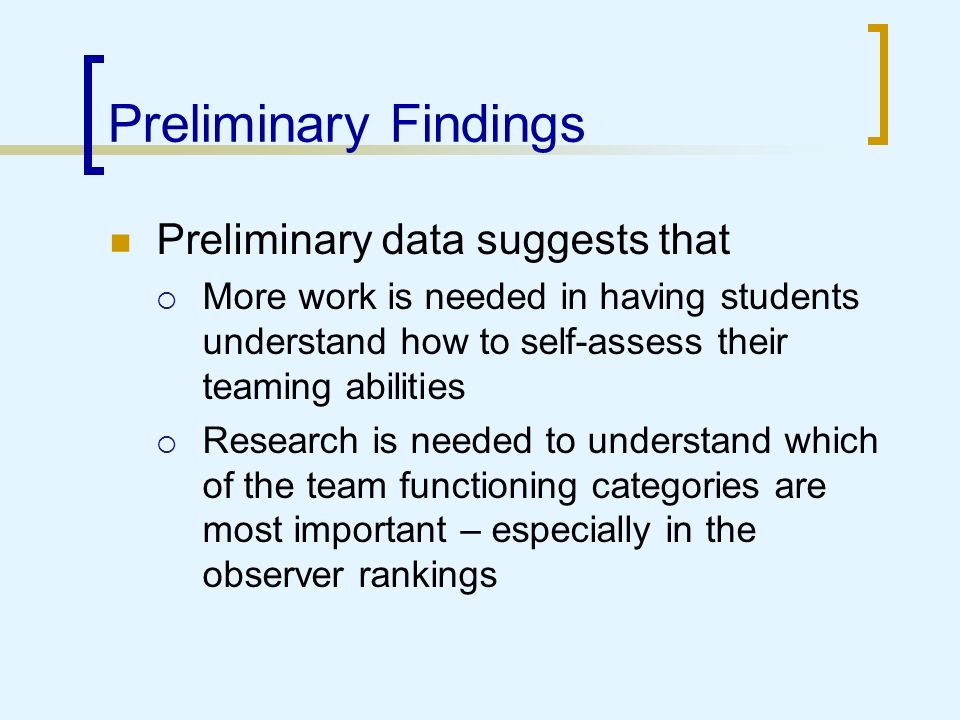 Preliminary Findings

Preliminary data suggests that

More work is needed in having students understand how to self-assess their teaming abilities

Research is needed to understand which of the team functioning categories are most important – especially in the observer rankings